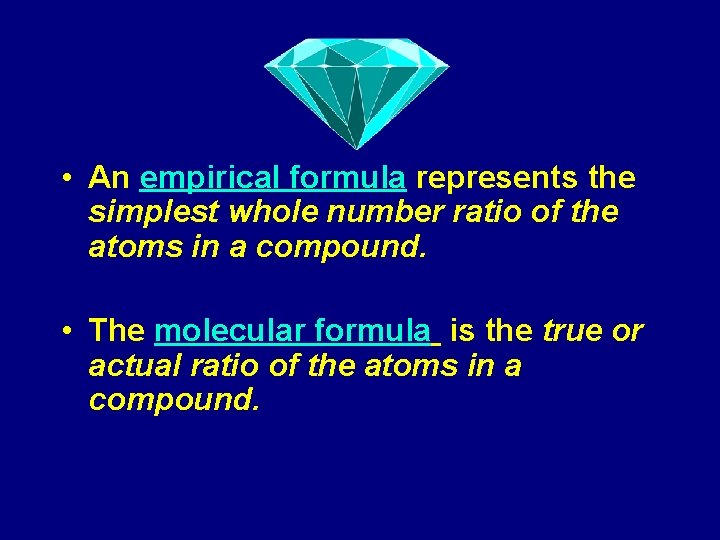 • An empirical formula represents the simplest whole number ratio of the atoms in a compound.

• The molecular formula is the true or actual ratio of the atoms in a compound.